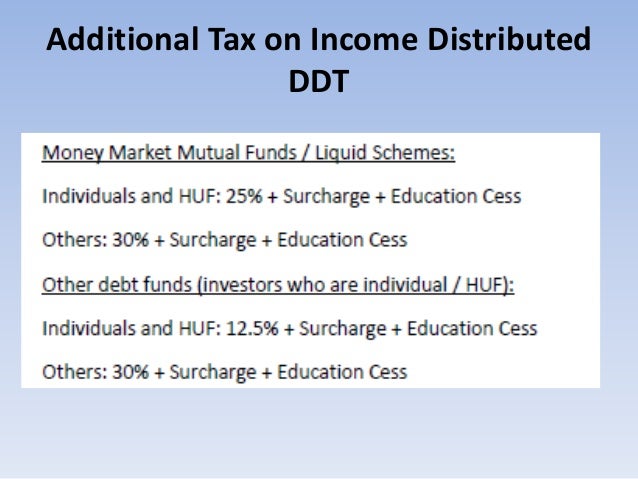 Additional Tax on Income Distributed DDT

Money Market Mutual Funds / Liquid Schemes:

Individuals and HUF: 25% + Surcharge + Education Cess

Others: 30% + Surcharge + Education Cess

Other debt funds (investors who are individual / HUF):

Individuals and HUF: 12.5% + Surcharge + Education Cess

Others: 30% + Surcharge + Education Cess